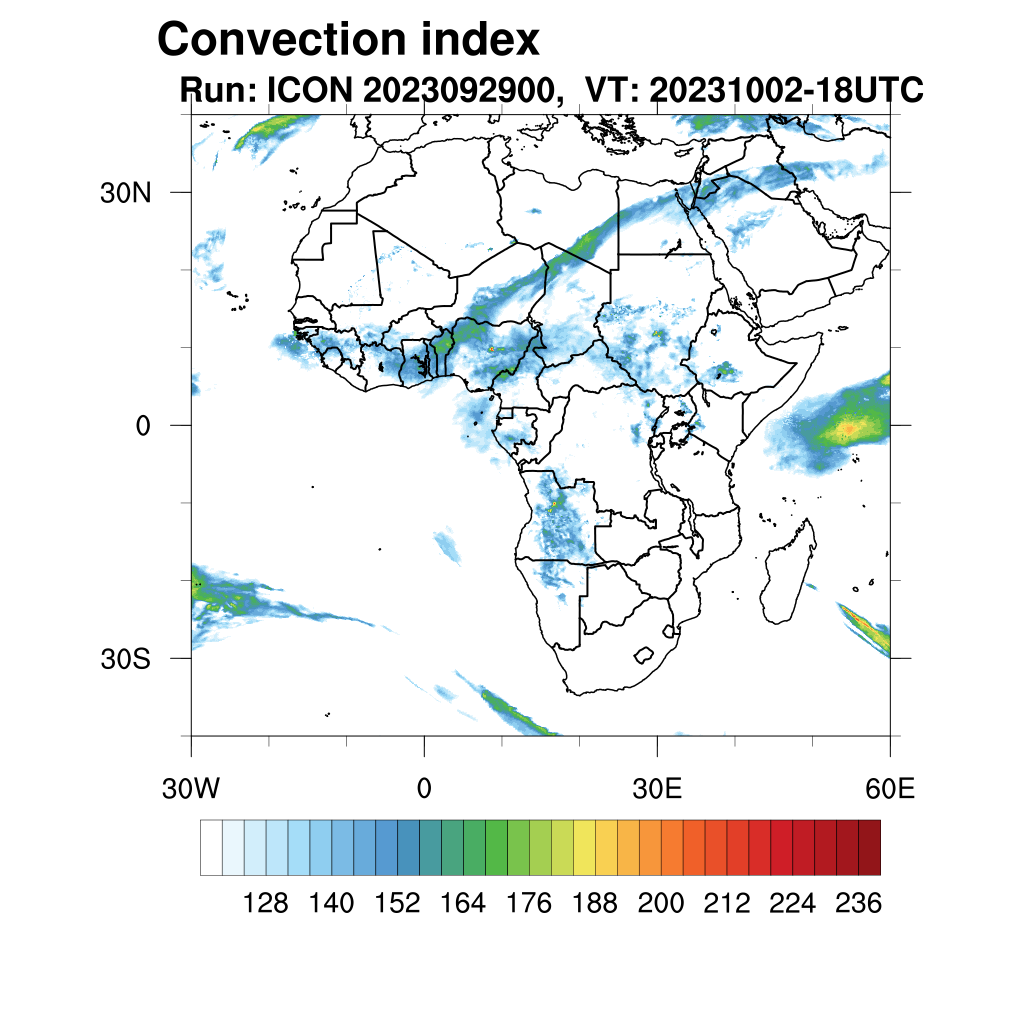 Convection index
Run: ICON 2023092900, VT: 20231002-18UTC

30N
0
30S

30W
0
30E
60E

128 140 152 164 176 188 200 212 224 236